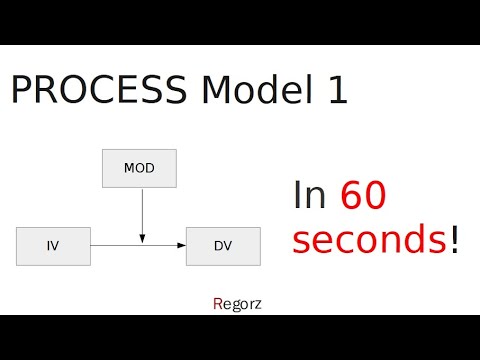 PROCESS Model 1

MOD

IV

DV

In 60 seconds!

Regorz